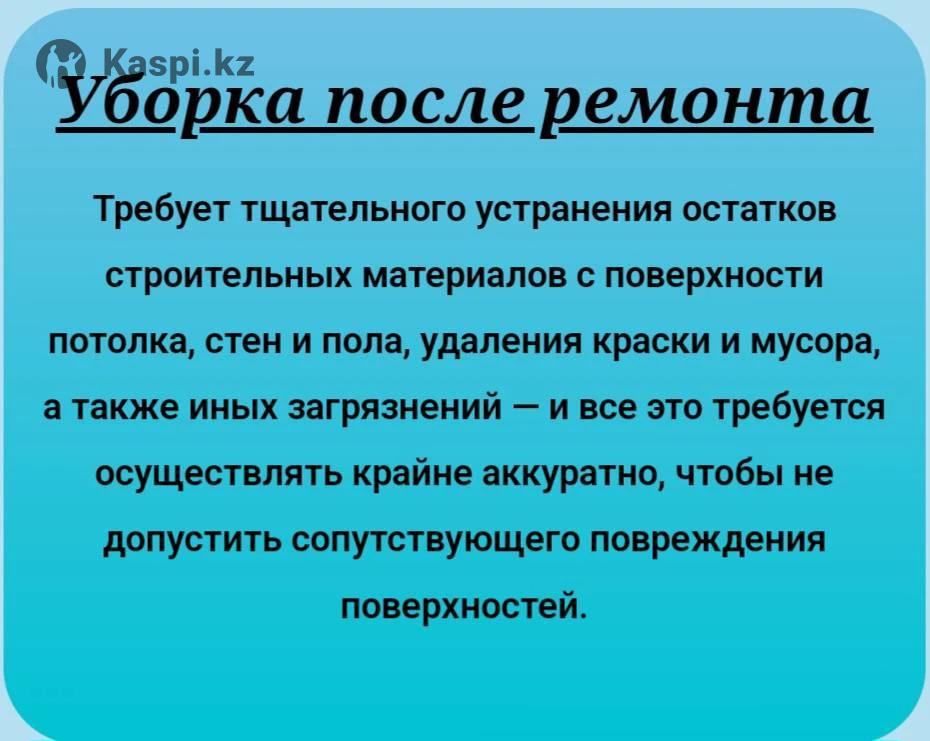 Kaspi.kz

Уборка после ремонта

Требует тщательного устранения остатков строительных материалов с поверхности потолка, стен и пола, удаления краски и мусора, а также иных загрязнений — и все это требуется осуществлять крайне аккуратно, чтобы не допустить сопутствующего повреждения поверхностей.